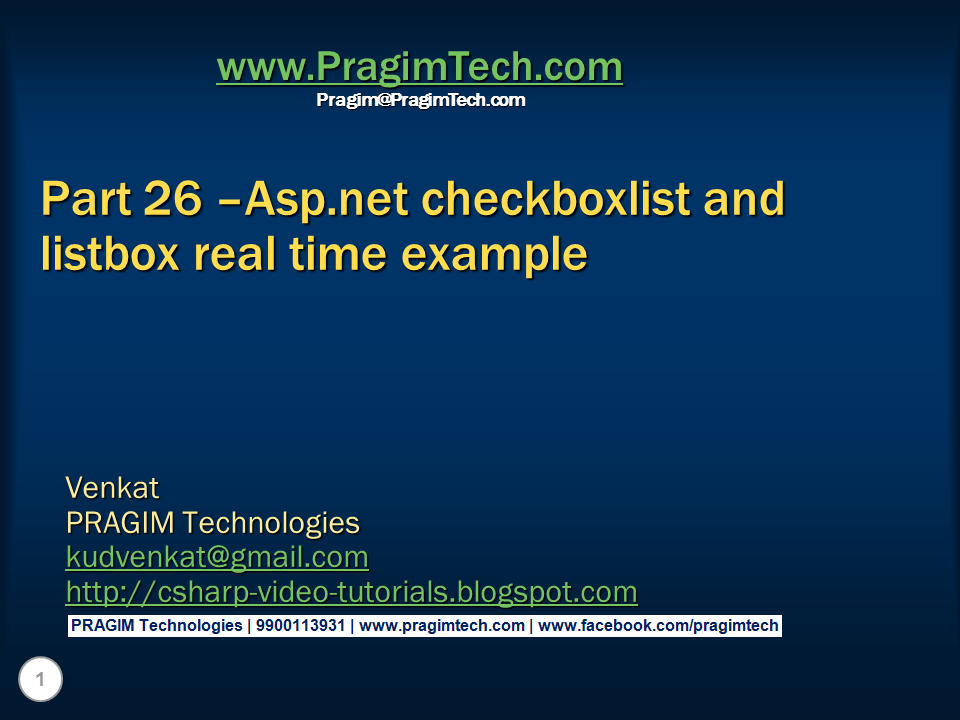 www.PragimTech.com
Pragim@PragimTech.com

Part 26 –Asp.net checkboxlist and listbox real time example

Venkat
PRAGIM Technologies
kudvenkat@gmail.com
http://csharp-video-tutorials.blogspot.com

PRAGIM Technologies | 9900113931 | www.pragimtech.com | www.facebook.com/pragimtech

1